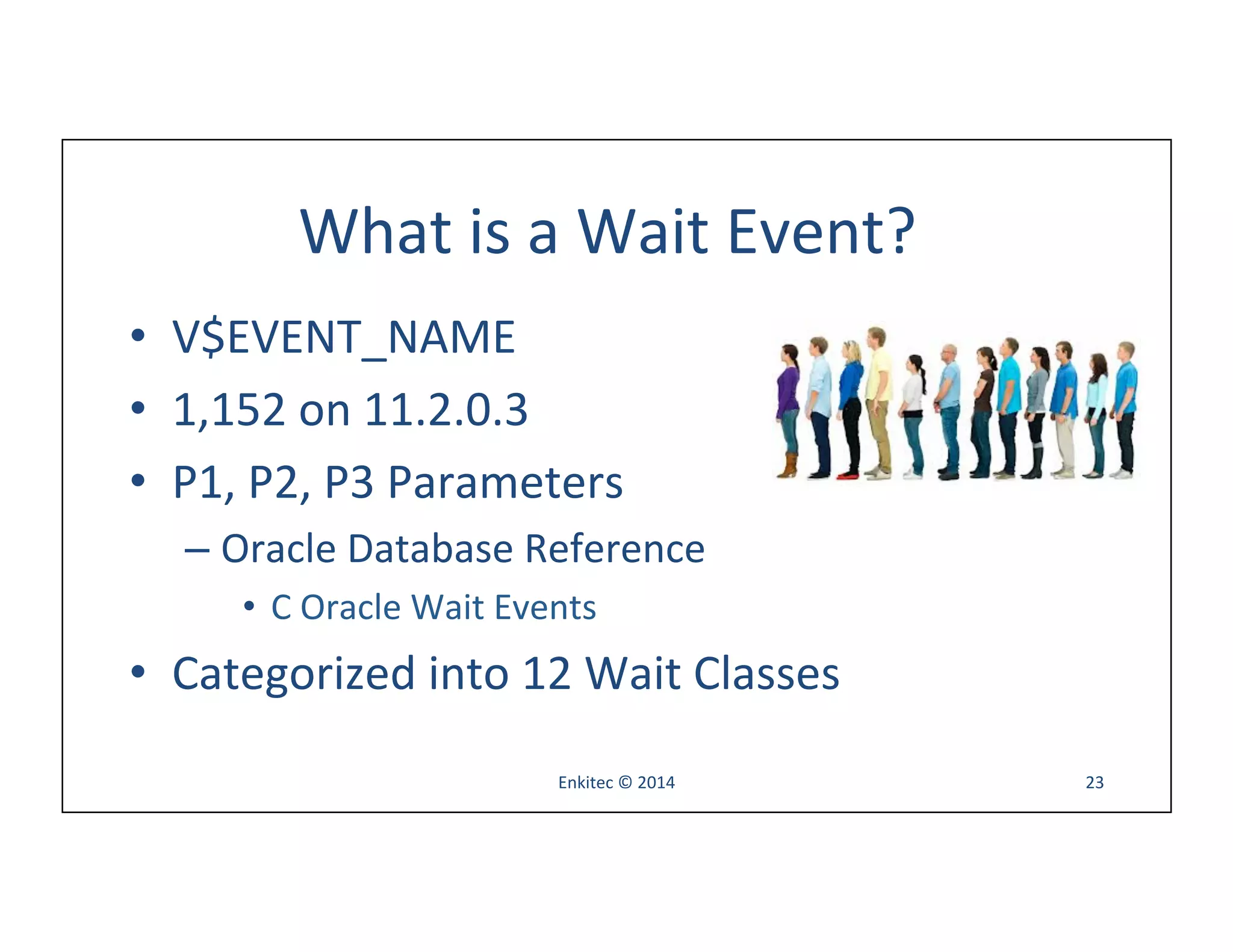 What is a Wait Event?

• V$EVENT_NAME
• 1,152 on 11.2.0.3
• P1, P2, P3 Parameters
– Oracle Database Reference
• C Oracle Wait Events
• Categorized into 12 Wait Classes

Enkitec © 2014

23